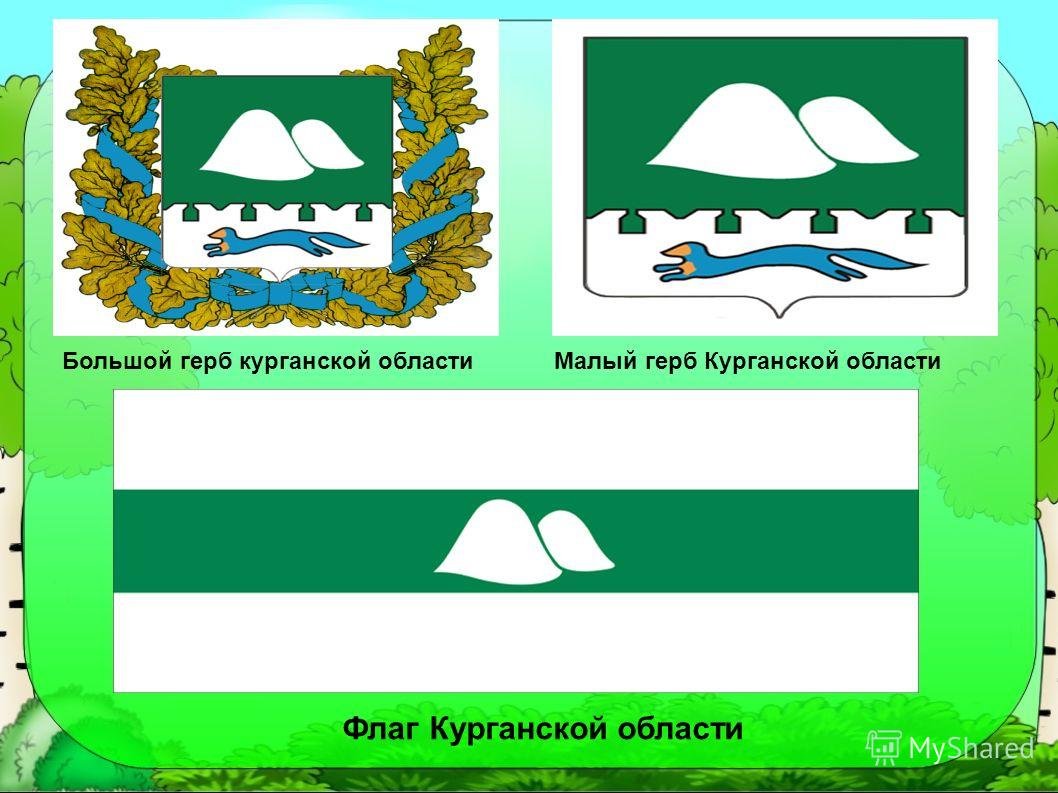 Большой герб курганской области

Малый герб Курганской области

Флаг Курганской области

MyShared